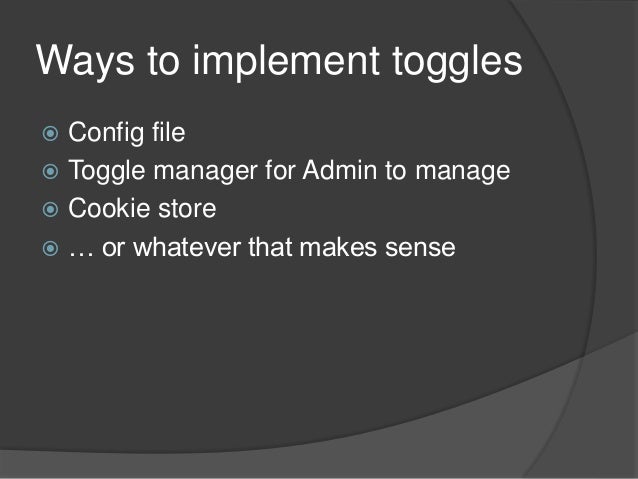 Ways to implement toggles

Config file
Toggle manager for Admin to manage
Cookie store
… or whatever that makes sense